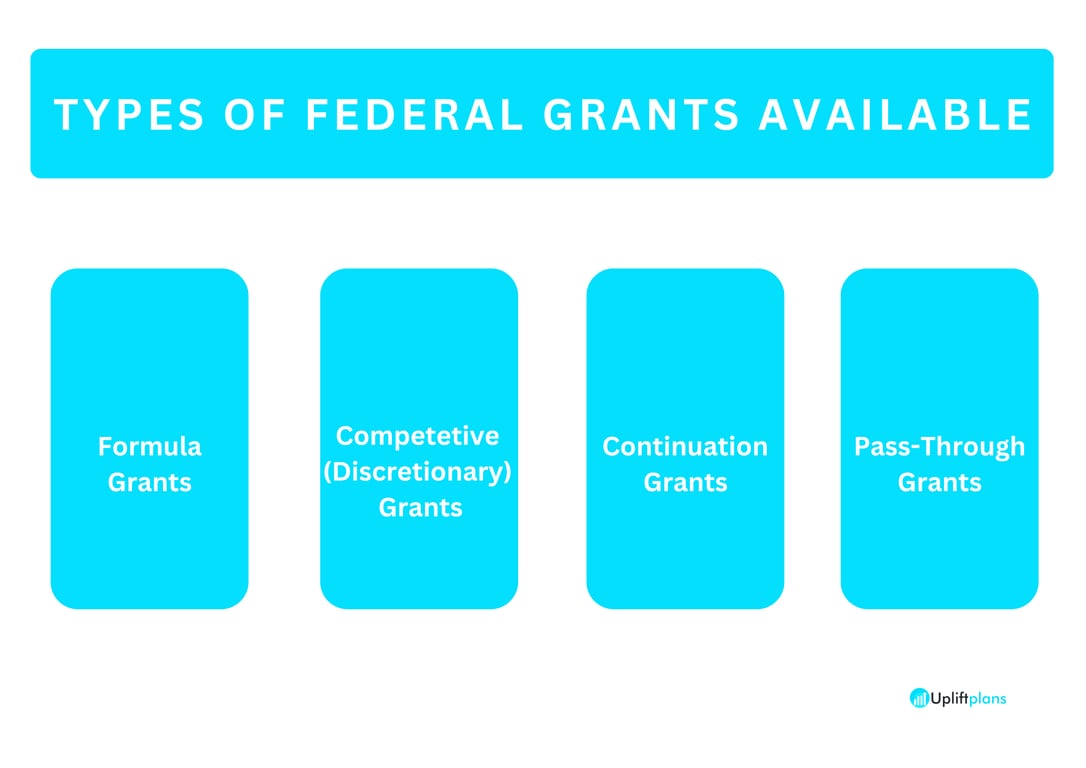 TYPES OF FEDERAL GRANTS AVAILABLE

Formula Grants

Competetive (Discretionary) Grants

Continuation Grants

Pass-Through Grants

Upliftplans